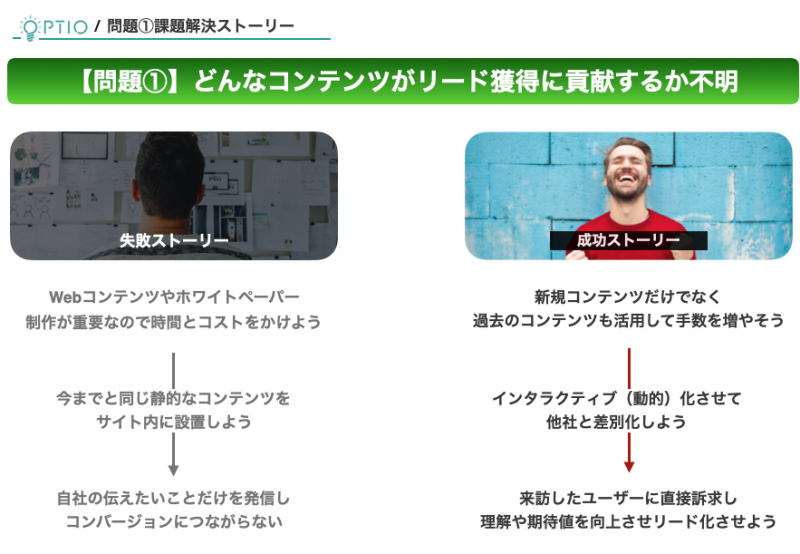 OPTIO / 問題①課題解決ストーリー

【問題①】どんなコンテンツがリード獲得に貢献するか不明

失敗ストーリー

Webコンテンツやホワイトペーパー制作が重要なので時間とコストをかけよう

今までと同じ静的なコンテンツをサイト内に設置しよう

自社の伝えたいことだけを発信しコンバージョンにつながらない

成功ストーリー

新規コンテンツだけでなく過去のコンテンツも活用して手数を増やそう

インタラクティブ（動的）化させて他社と差別化しよう

来訪したユーザーに直接訴求し理解や期待値を向上させリード化させよう